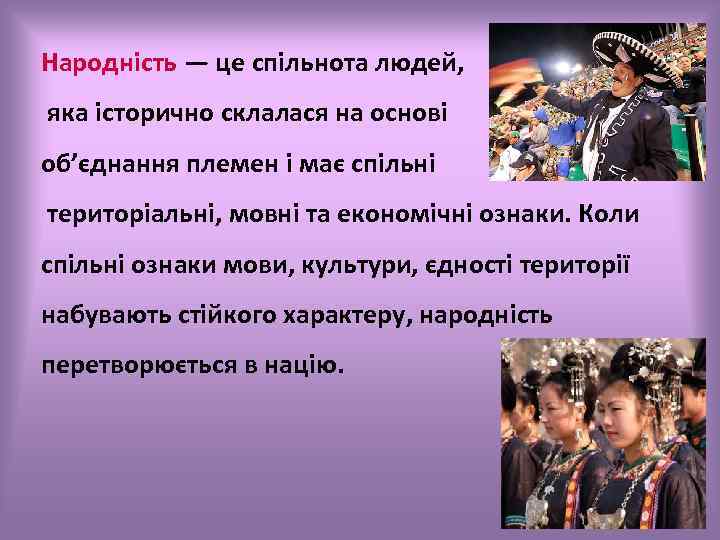 Народність — це спільнота людей, яка історично склалася на основі об’єднання племен і має спільні територіальні, мовні та економічні ознаки. Коли спільні ознаки мови, культури, єдності території набувають стійкого характеру, народність перетворюється в націю.